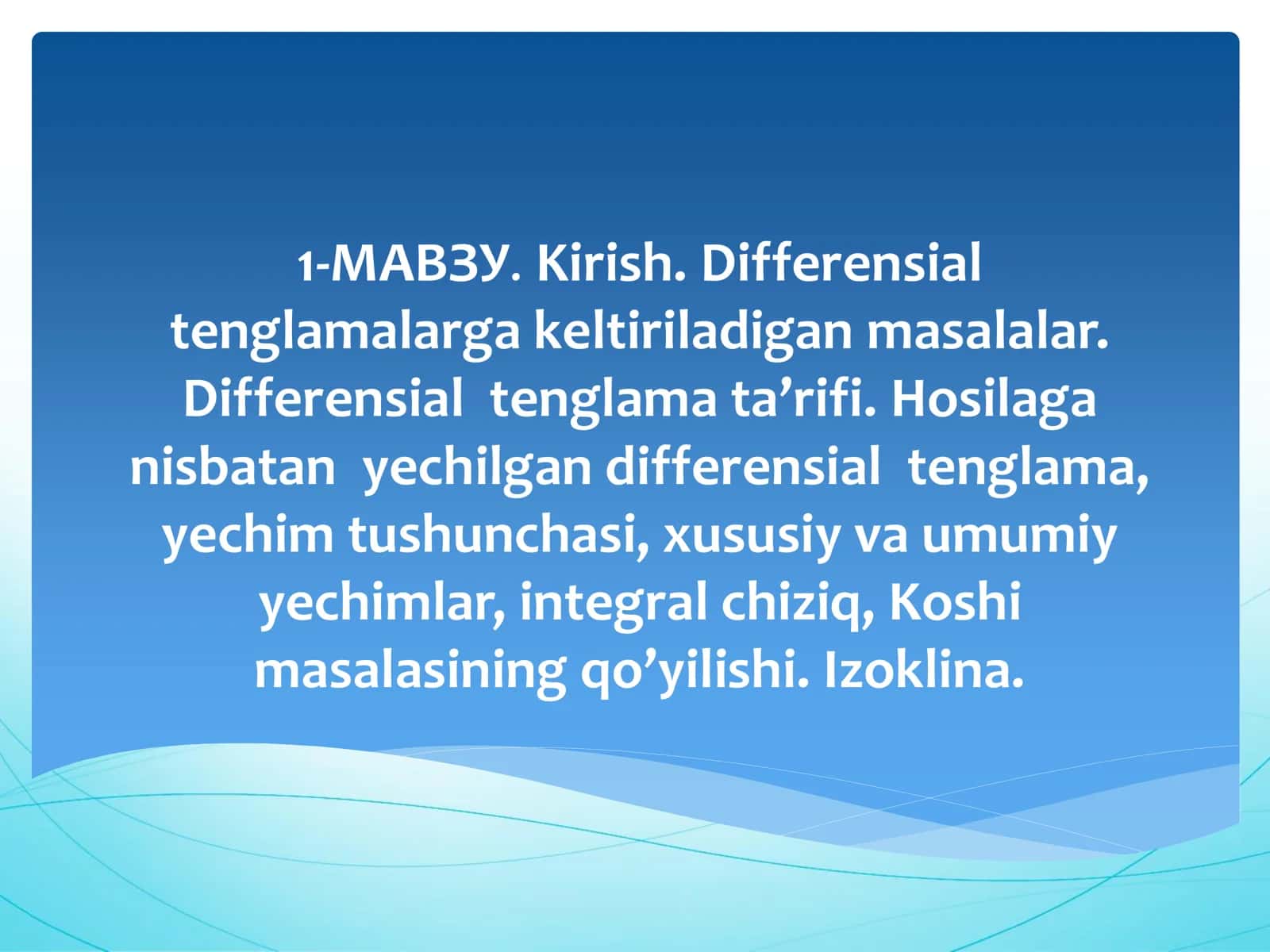 1-МАВЗУ. Kirish. Differensial tenglamalarga keltiriladigan masalalar. Differensial tenglama ta’rifi. Hosilaga nisbatan yechilgan differensial tenglama, yechim tushunchasi, xususiy va umumiy yechimlar, integral chiziq, Koshi masalasining qo’yilishi. Izoklina.